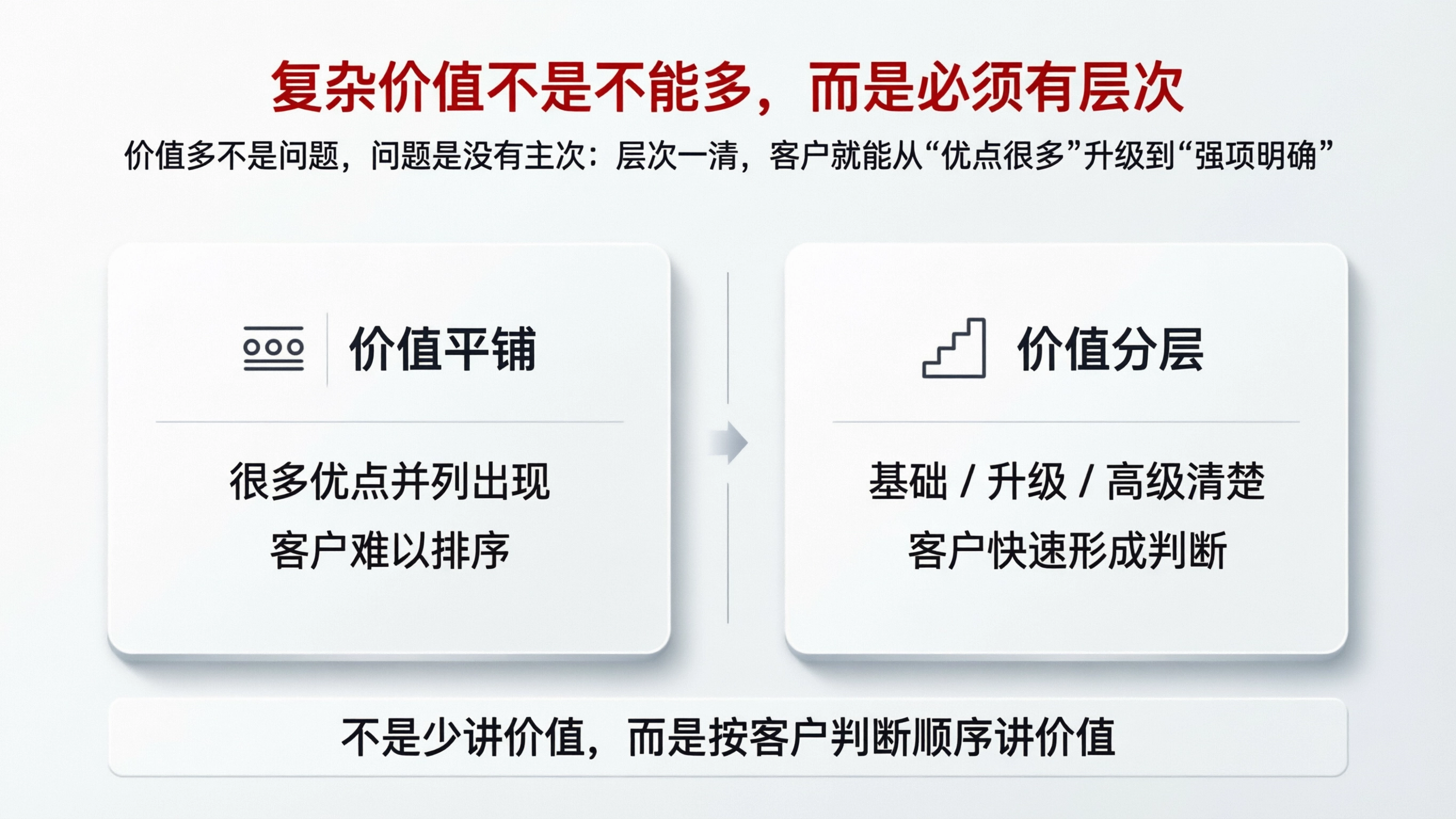 复杂价值不是不能多，而是必须有层次

价值多不是问题，问题是没有主次：层次一清，客户就能从“优点很多”升级到“强项明确”

价值平铺

很多优点并列出现
客户难以排序

价值分层

基础 / 升级 / 高级清楚
客户快速形成判断

不是少讲价值，而是按客户判断顺序讲价值